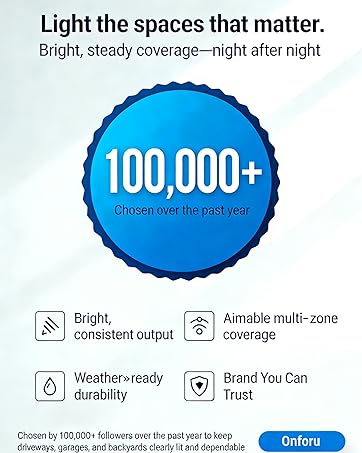 Light the spaces that matter.
Bright, steady coverage—night after night

100,000+
Chosen over the past year

Bright, consistent output

Aimable multi-zone coverage

Weather»ready durability

Brand You Can Trust

Chosen by 100,000+ followers over the past year to keep driveways, garages, and backyards clearly lit and dependable

Onforu